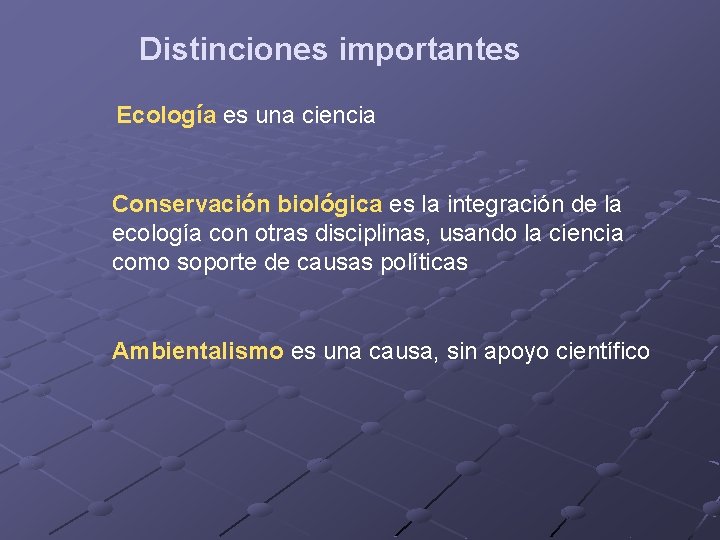 Distinciones importantes

Ecología es una ciencia

Conservación biológica es la integración de la ecología con otras disciplinas, usando la ciencia como soporte de causas políticas

Ambientalismo es una causa, sin apoyo científico